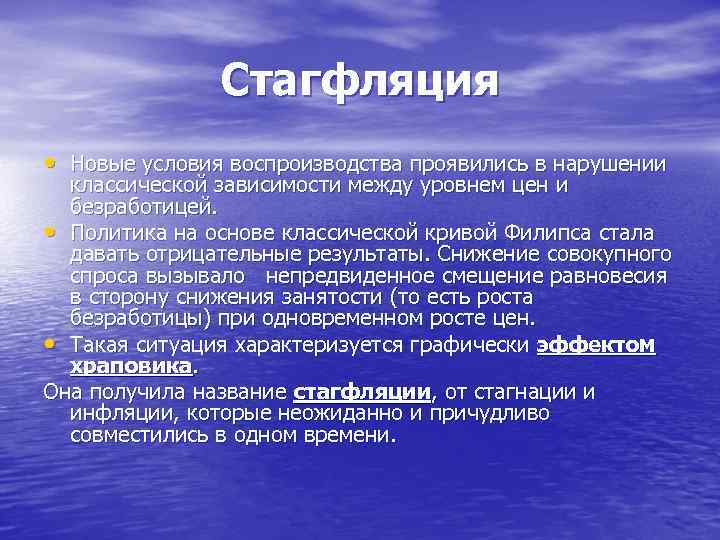 Стагфляция

• Новые условия воспроизводства проявились в нарушении классической зависимости между уровнем цен и безработицей.
• Политика на основе классической кривой Филипса стала давать отрицательные результаты. Снижение совокупного спроса вызывало непредвиденное смещение равновесия в сторону снижения занятости (то есть роста безработицы) при одновременном росте цен.
• Такая ситуация характеризуется графически эффектом храповика.

Она получила название стагфляции, от стагнации и инфляции, которые неожиданно и причудливо совместились в одном времени.